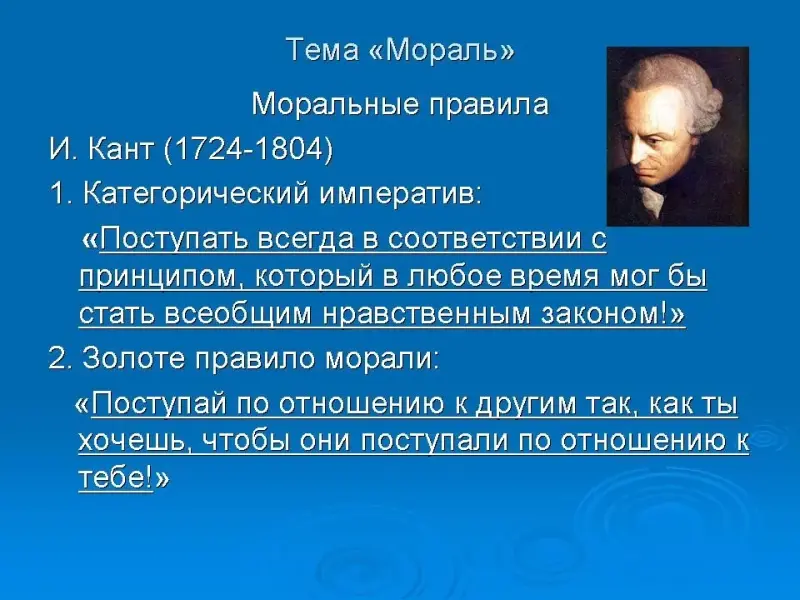 Тема «Мораль»

Моральные правила

И. Кант (1724-1804)

1. Категорический императив:

«Поступать всегда в соответствии с принципом, который в любое время мог бы стать всеобщим нравственным законом!»

2. Золоте правило морали:

«Поступай по отношению к другим так, как ты хочешь, чтобы они поступали по отношению к тебе!»